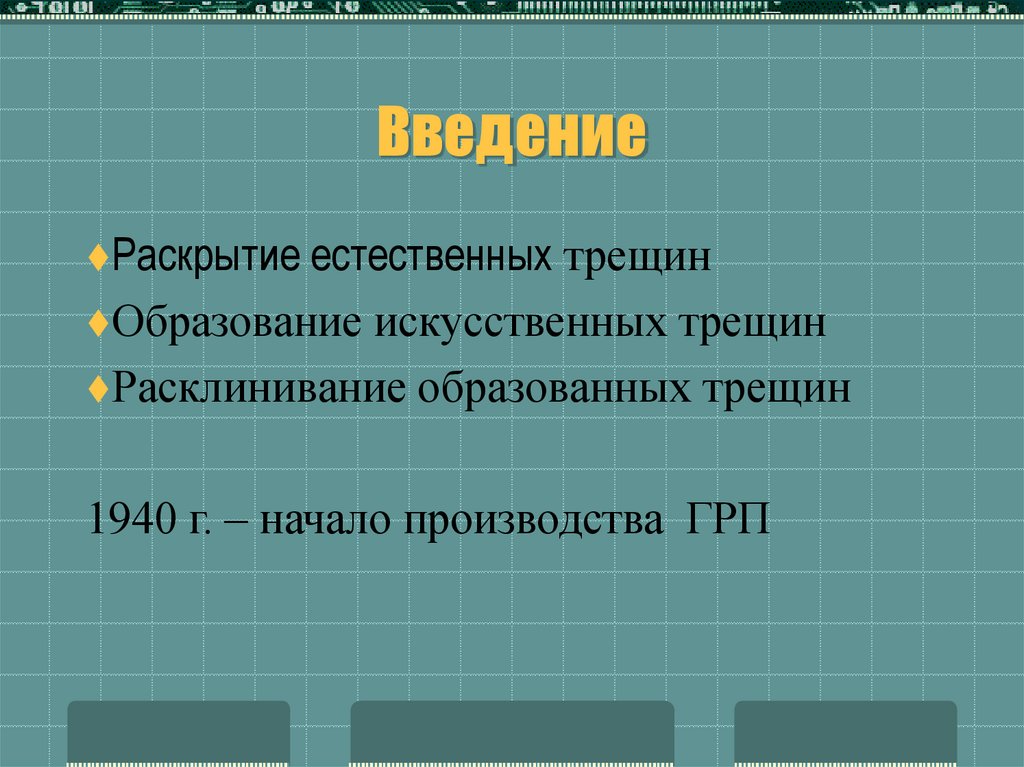 Введение

♦Раскрытие естественных трещин

♦Образование искусственных трещин

♦Расклинивание образованных трещин

1940 г. – начало производства ГРП